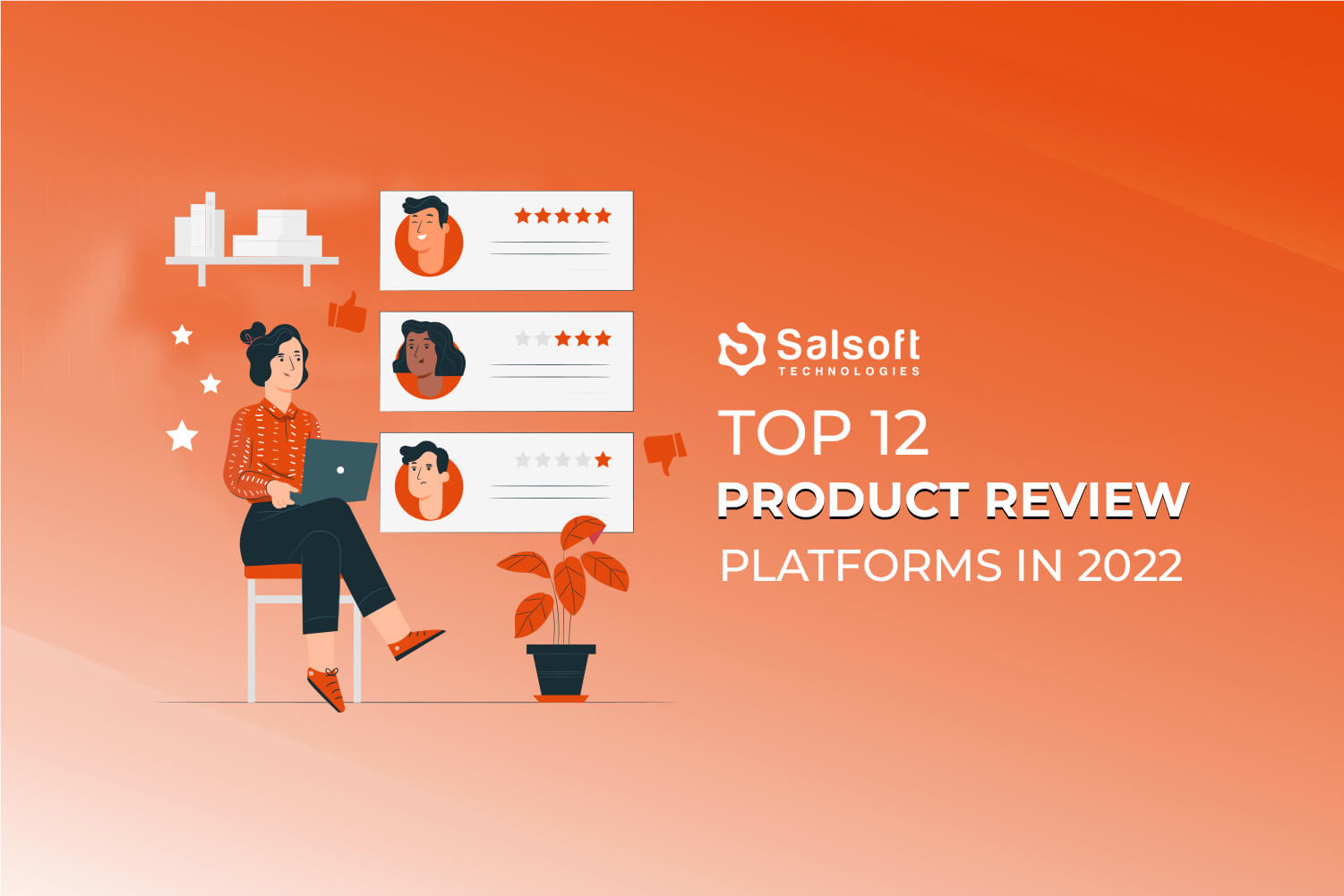 Salsoft
TECHNOLOGIES

TOP 12
PRODUCT REVIEW
PLATFORMS IN 2022